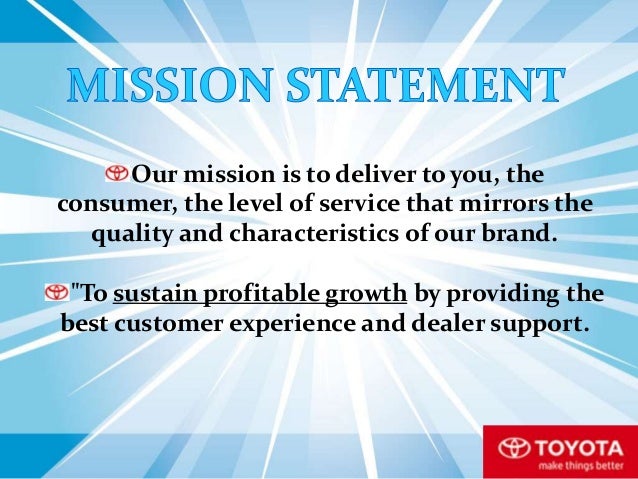 MISSION STATEMENT

Our mission is to deliver to you, the consumer, the level of service that mirrors the quality and characteristics of our brand.

"To sustain profitable growth by providing the best customer experience and dealer support.

TOYOTA
make things better